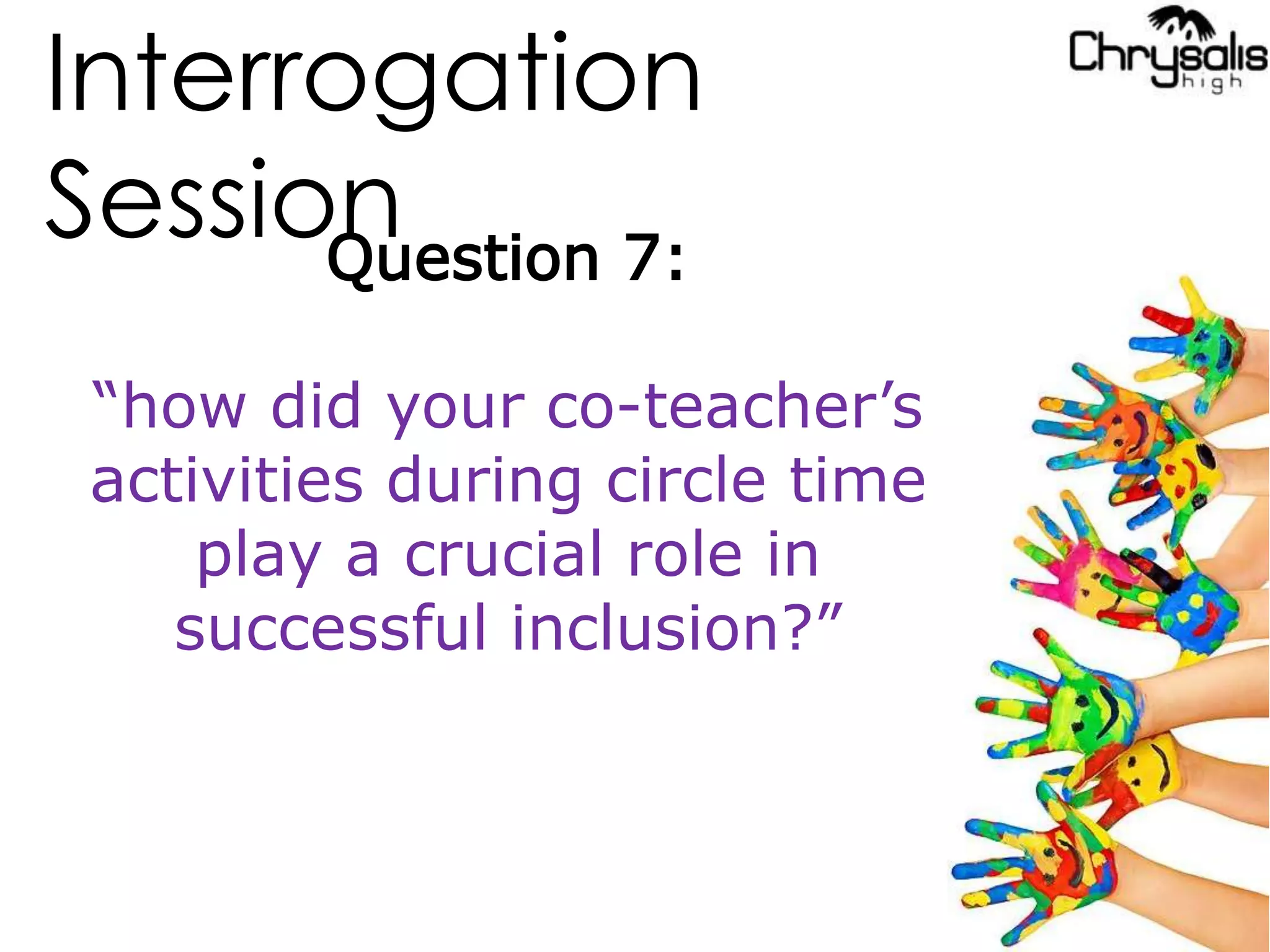 Interrogation Session

Chrysalis high

Question 7:

“how did your co-teacher’s activities during circle time play a crucial role in successful inclusion?”